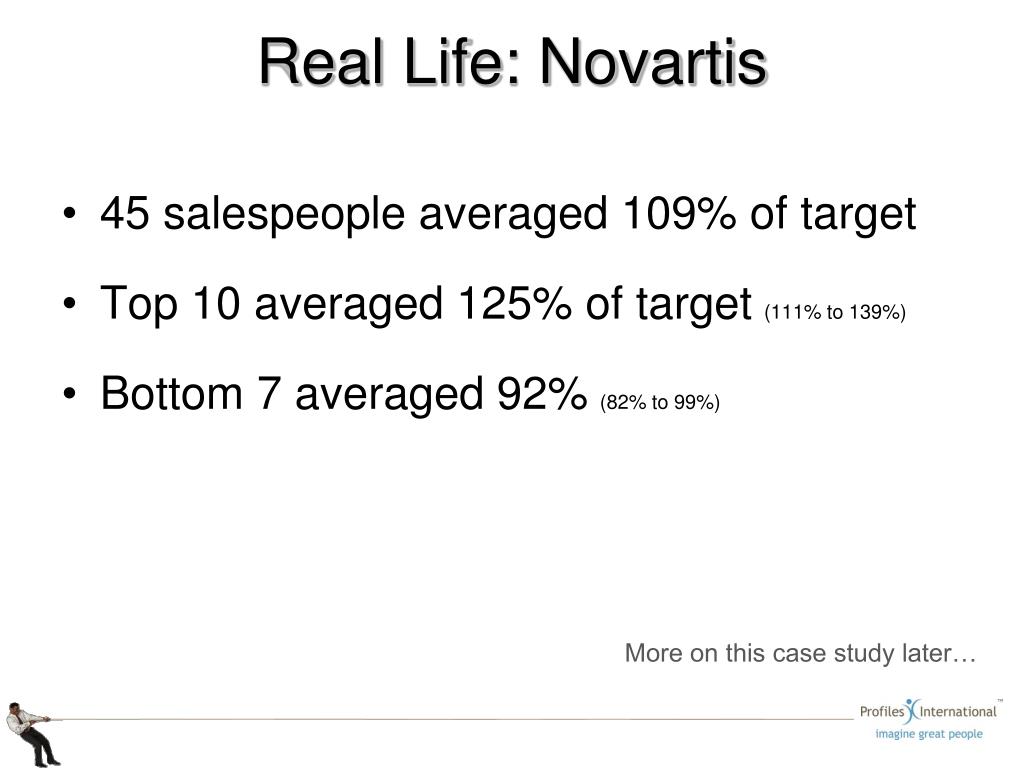 Real Life: Novartis

• 45 salespeople averaged 109% of target
• Top 10 averaged 125% of target (111% to 139%)
• Bottom 7 averaged 92% (82% to 99%)

More on this case study later…

Profiles International™
imagine great people